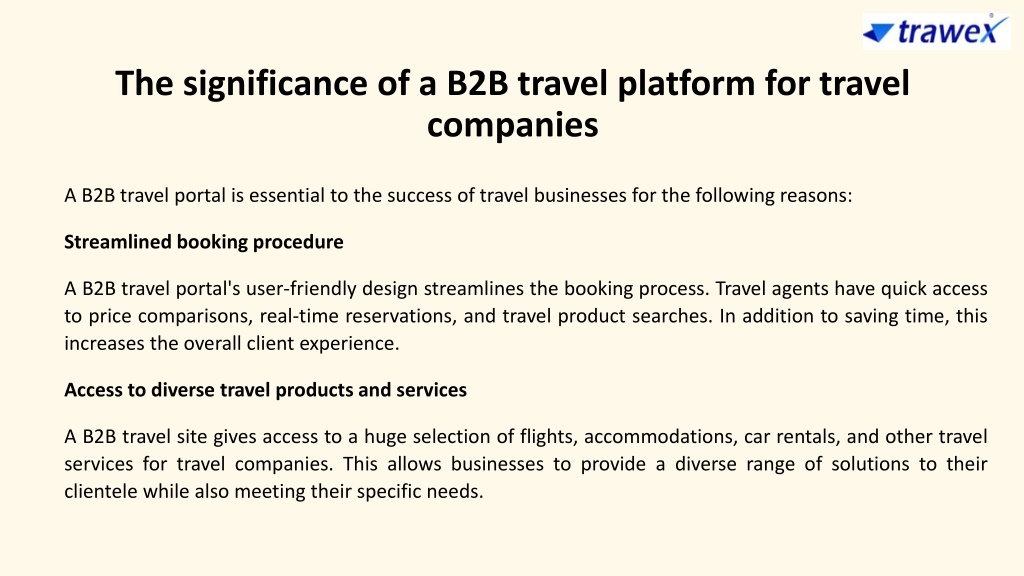 trawex

The significance of a B2B travel platform for travel companies

A B2B travel portal is essential to the success of travel businesses for the following reasons:

Streamlined booking procedure

A B2B travel portal's user-friendly design streamlines the booking process. Travel agents have quick access to price comparisons, real-time reservations, and travel product searches. In addition to saving time, this increases the overall client experience.

Access to diverse travel products and services

A B2B travel site gives access to a huge selection of flights, accommodations, car rentals, and other travel services for travel companies. This allows businesses to provide a diverse range of solutions to their clientele while also meeting their specific needs.